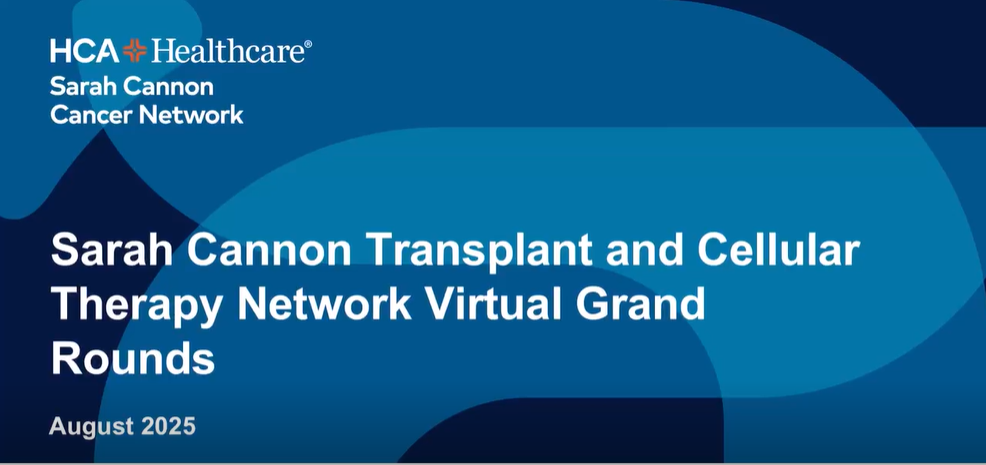 HCA Healthcare®
Sarah Cannon
Cancer Network

Sarah Cannon Transplant and Cellular Therapy Network Virtual Grand Rounds

August 2025